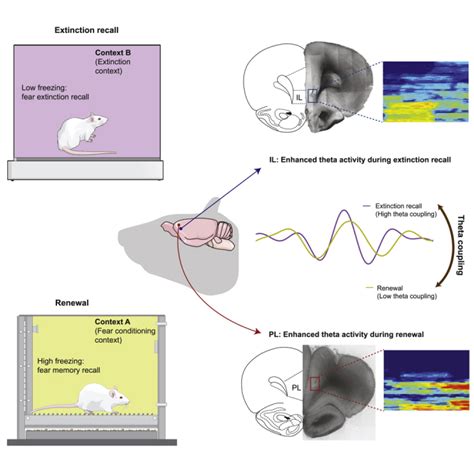 Extinction recall

Context B
(Extinction context)

Low freezing:
fear extinction recall

IL

IL: Enhanced theta activity during extinction recall

Extinction recall
(High theta coupling)

Theta coupling

Renewal
(Low theta coupling)

Renewal

Context A
(Fear conditioning context)

High freezing:
fear memory recall

PL: Enhanced theta activity during renewal

PL